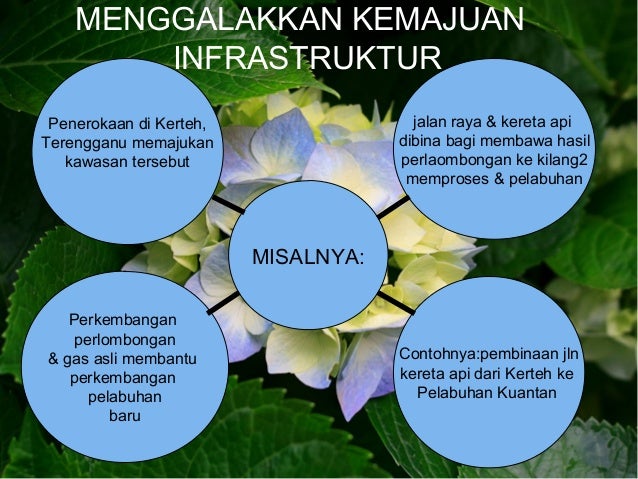 MENGGALAKKAN KEMAJUAN INFRASTRUKTUR

Penerokaan di Kerteh, Terengganu memajukan kawasan tersebut

jalan raya & kereta api dibina bagi membawa hasil perlaombongan ke kilang2 memproses & pelabuhan

MISALNYA:

Perkembangan perlombongan & gas asli membantu perkembangan pelabuhan baru

Contohnya:pembinaan jln kereta api dari Kerteh ke Pelabuhan Kuantan